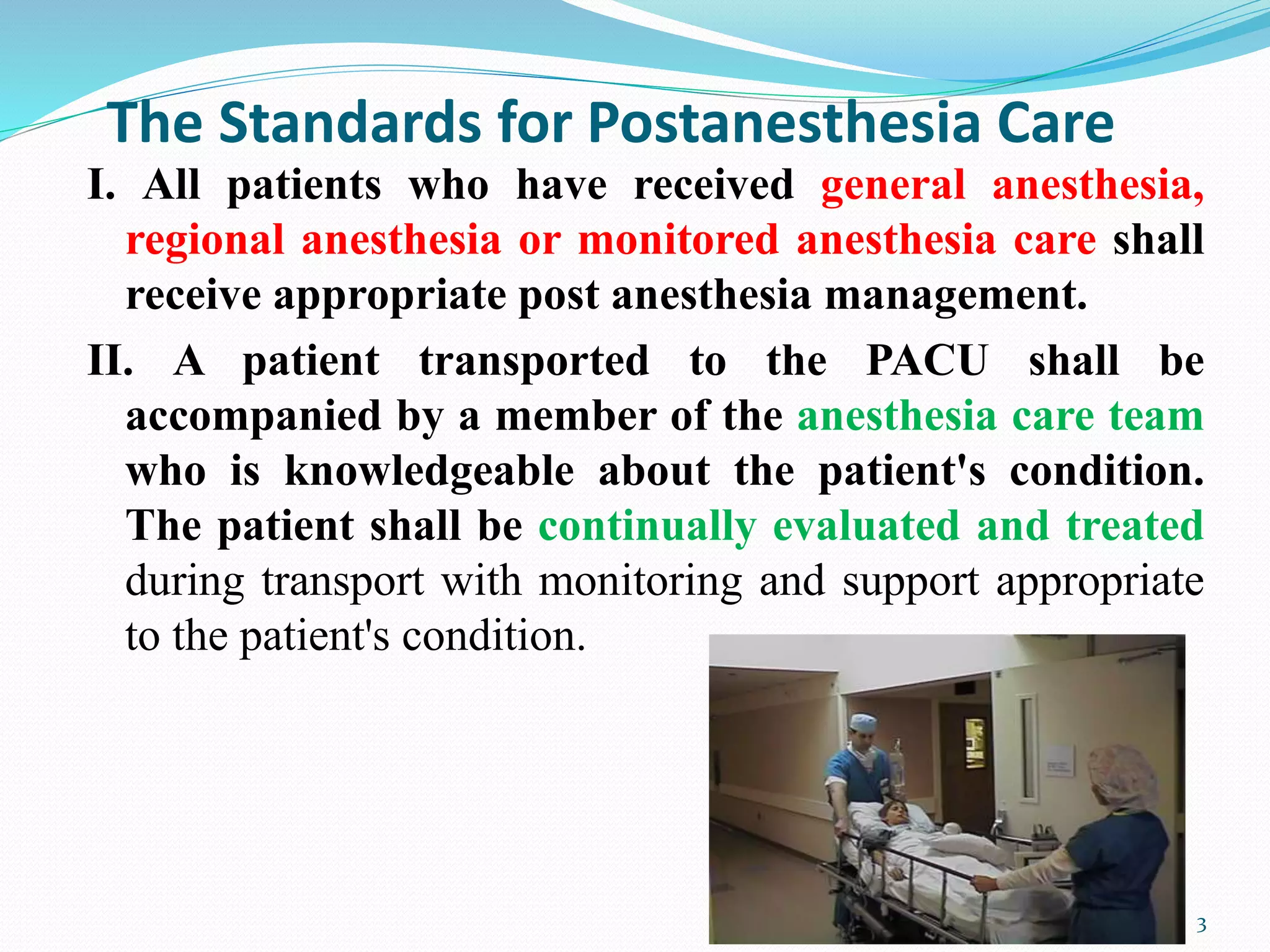 The Standards for Postanesthesia Care

I. All patients who have received general anesthesia, regional anesthesia or monitored anesthesia care shall receive appropriate post anesthesia management.

II. A patient transported to the PACU shall be accompanied by a member of the anesthesia care team who is knowledgeable about the patient's condition. The patient shall be continually evaluated and treated during transport with monitoring and support appropriate to the patient's condition.

3